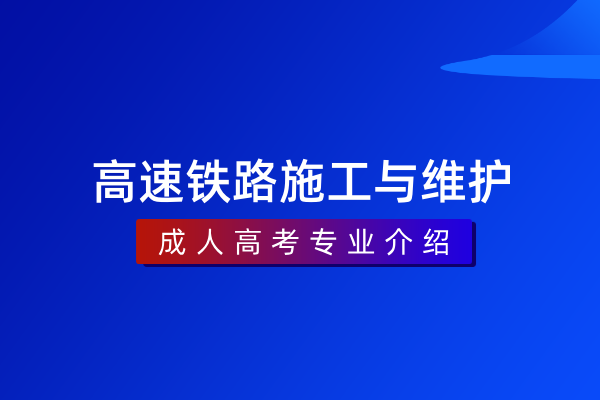 高速铁路施工与维护

成人高考专业介绍